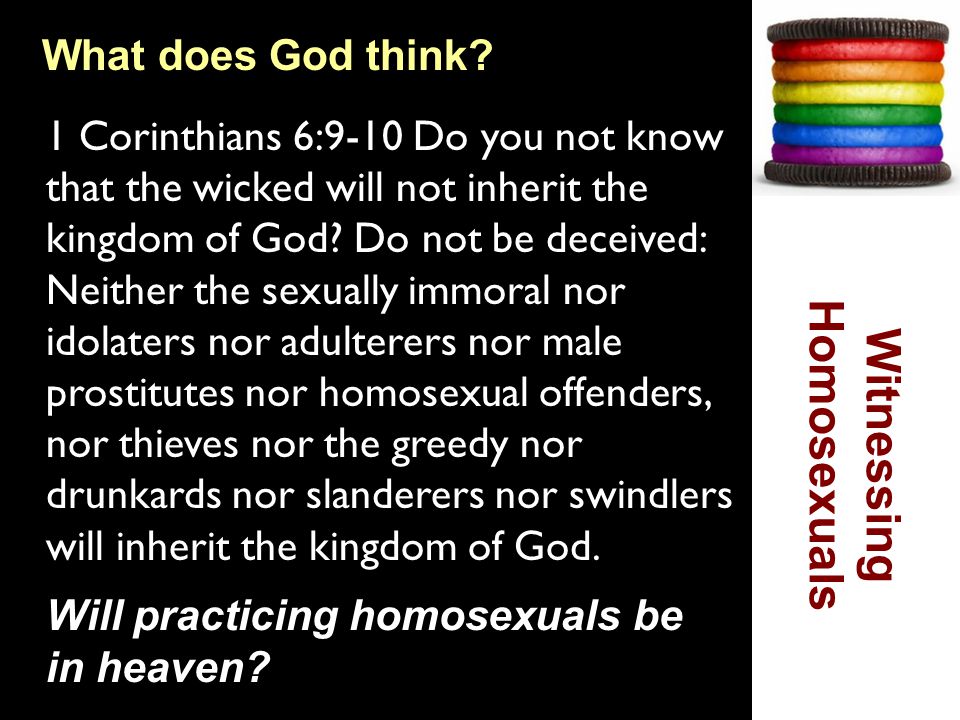 What does God think?

1 Corinthians 6:9-10 Do you not know that the wicked will not inherit the kingdom of God? Do not be deceived: Neither the sexually immoral nor idolaters nor adulterers nor male prostitutes nor homosexual offenders, nor thieves nor the greedy nor drunkards nor slanderers nor swindlers will inherit the kingdom of God.

Will practicing homosexuals be in heaven?

Witnessing Homosexuals